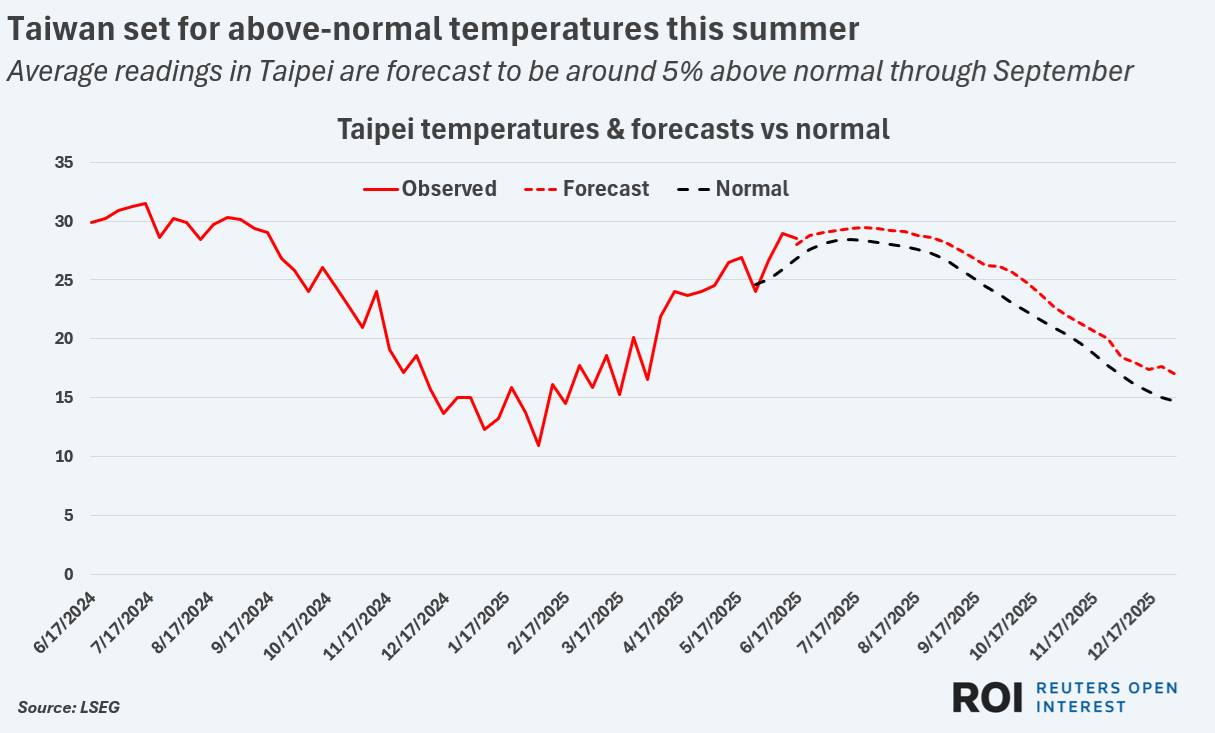 Taiwan set for above-normal temperatures this summer

Average readings in Taipei are forecast to be around 5% above normal through September

Taipei temperatures & forecasts vs normal

Observed
Forecast
Normal

35
30
25
20
15
10
5
0

6/17/2024
7/17/2024
8/17/2024
9/17/2024
10/17/2024
11/17/2024
12/17/2024
1/17/2025
2/17/2025
3/17/2025
4/17/2025
5/17/2025
6/17/2025
7/17/2025
8/17/2025
9/17/2025
10/17/2025
11/17/2025
12/17/2025

Source: LSEG

ROI REUTERS OPEN INTEREST